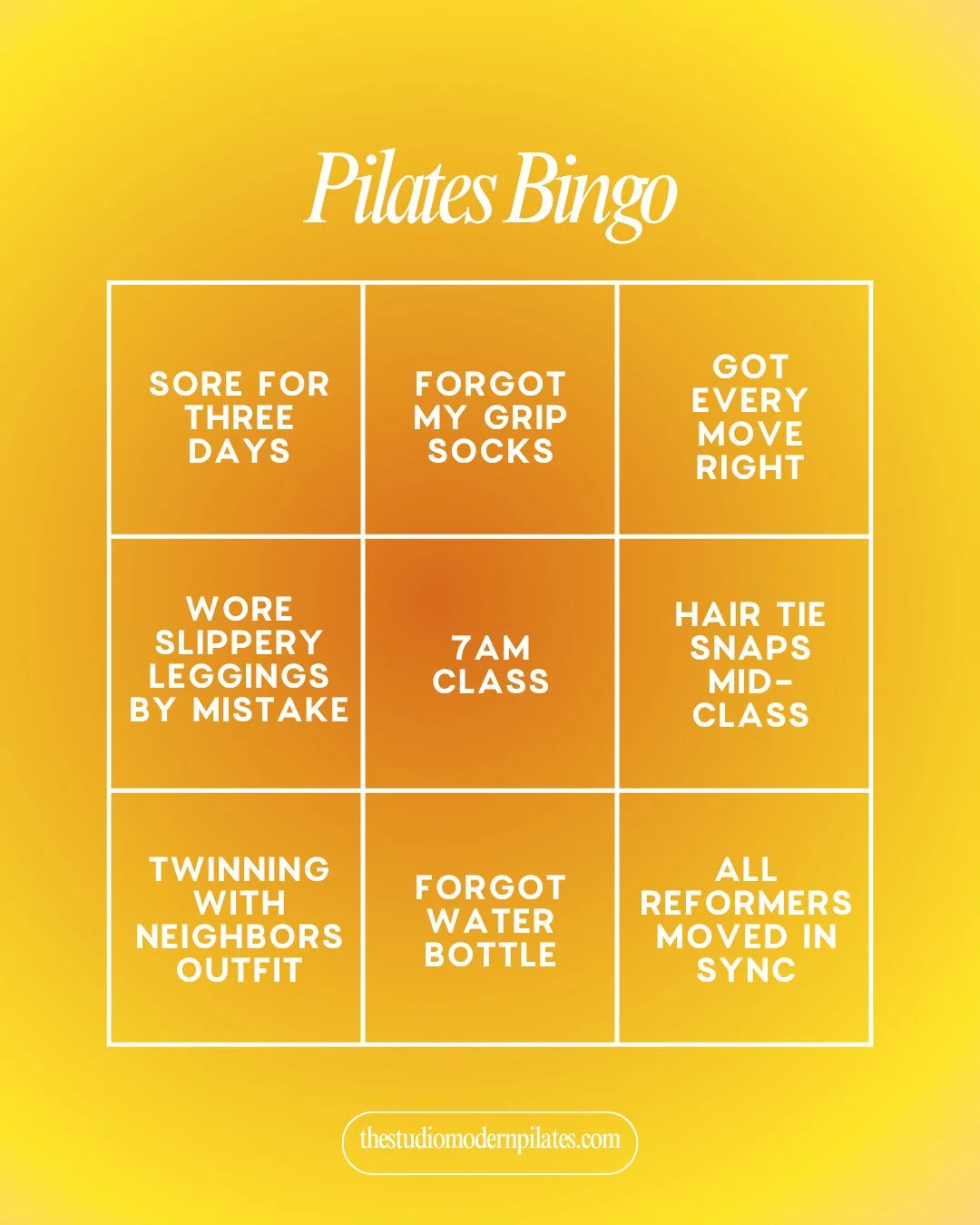 Pilates Bingo

| | | |
|---|---|---|
| SORE FOR THREE DAYS | FORGOT MY GRIP SOCKS | GOT EVERY MOVE RIGHT |
| WORE SLIPPERY LEGGINGS BY MISTAKE | 7AM CLASS | HAIR TIE SNAPS MID-CLASS |
| TWINNING WITH NEIGHBORS OUTFIT | FORGOT WATER BOTTLE | ALL REFORMERS MOVED IN SYNC |

thestudiomodernpilates.com